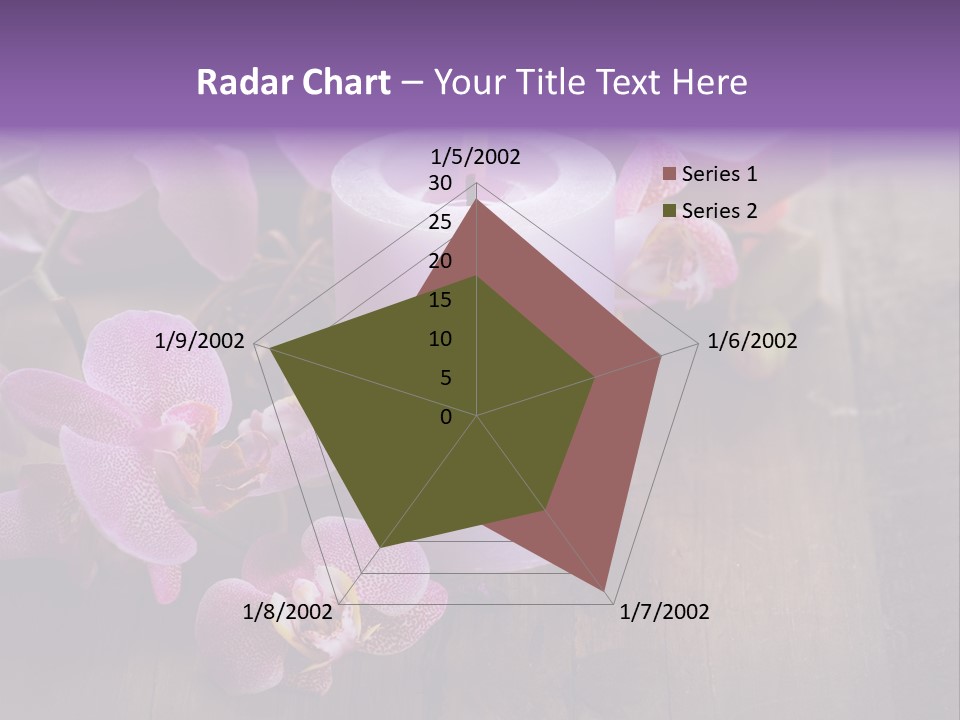 Radar Chart – Your Title Text Here

1/5/2002
30
25
20
15
10
5
0
1/6/2002
1/7/2002
1/8/2002
1/9/2002

Series 1
Series 2